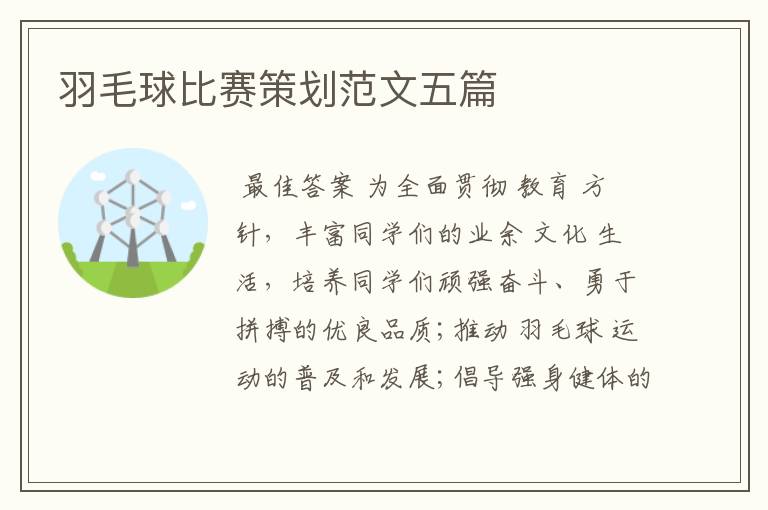 羽毛球比赛策划范文五篇

最佳答案 为全面贯彻教育方针，丰富同学们的业余文化生活，培养同学们顽强奋斗、勇于拼搏的优良品质；推动羽毛球运动的普及和发展；倡导强身健体的